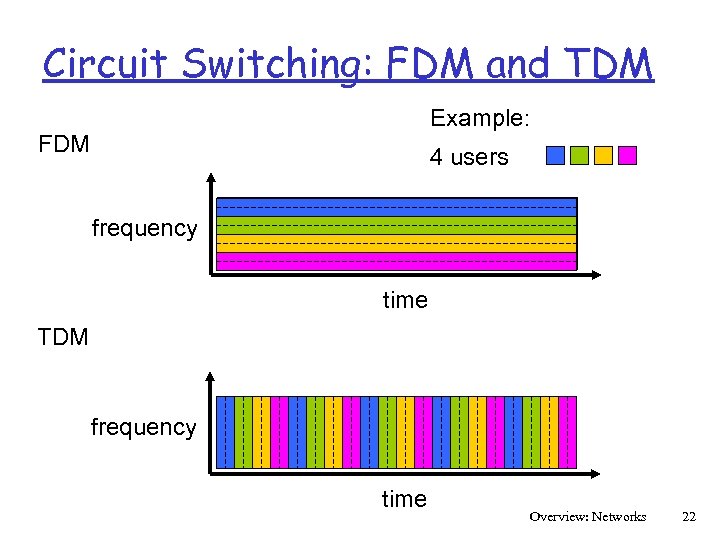 Circuit Switching: FDM and TDM

Example:

4 users

FDM

frequency

time

TDM

frequency

time

Overview: Networks 22